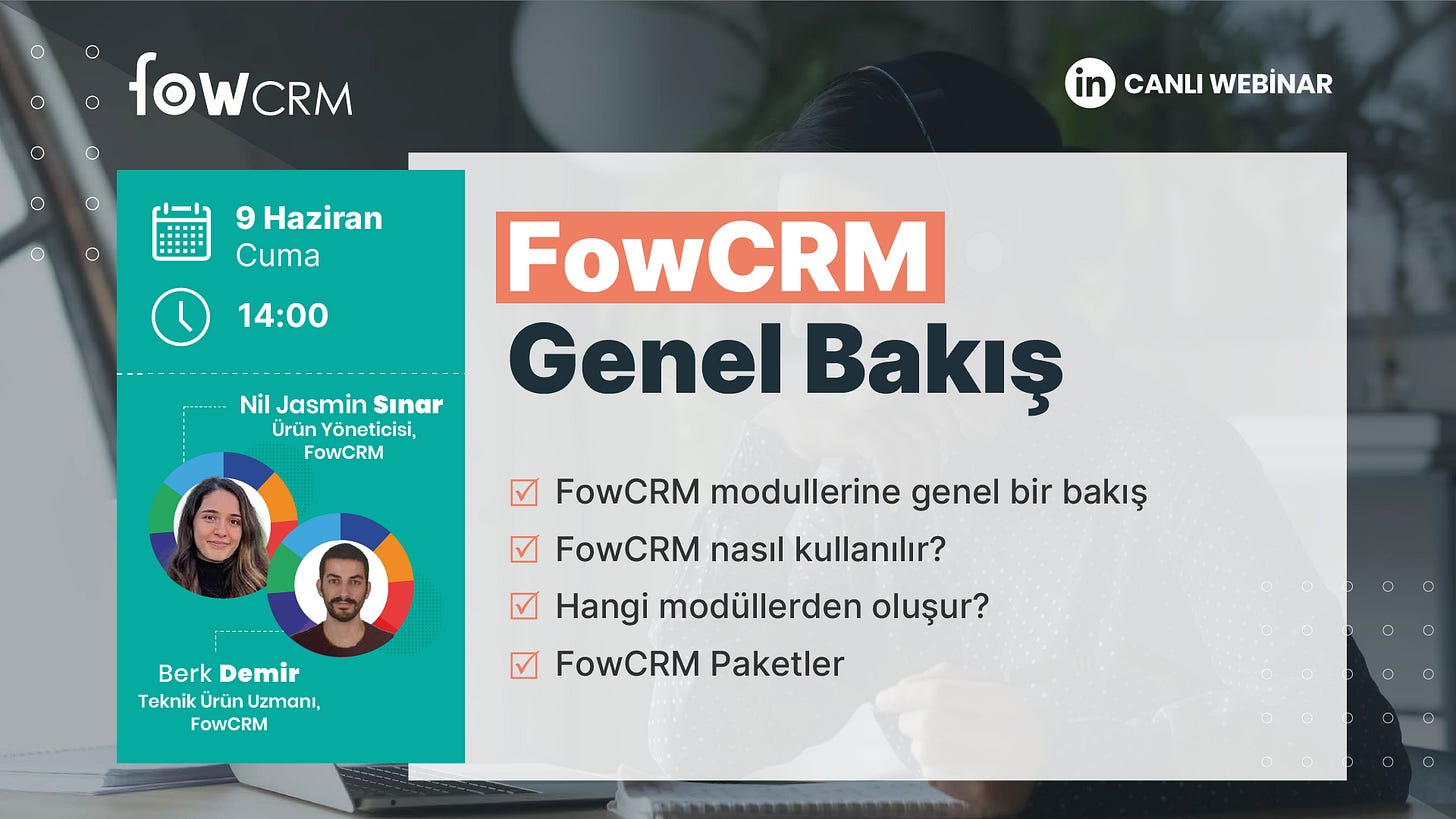 fowCRM

in CANLI WEBİNAR

9 Haziran
Cuma

14:00

Nil Jasmin Sınar
Ürün Yöneticisi, FowCRM

Berk Demir
Teknik Ürün Uzmanı, FowCRM

FowCRM
Genel Bakış

FowCRM modullerine genel bir bakış
FowCRM nasıl kullanılır?
Hangi modüllerden oluşur?
FowCRM Paketler